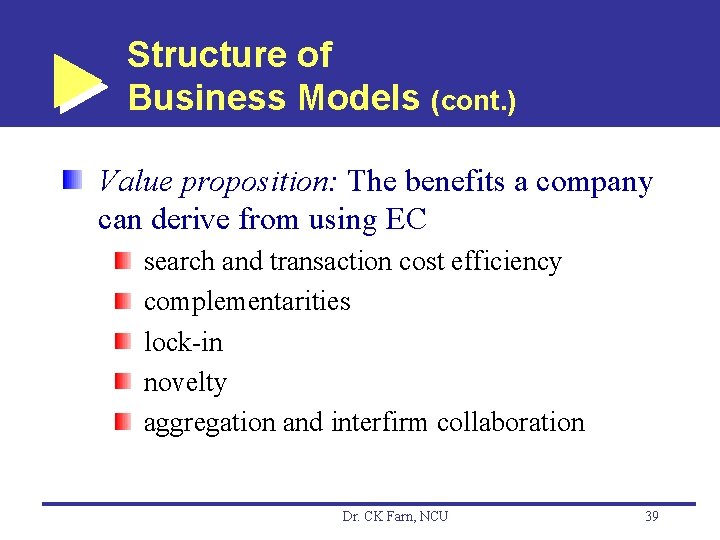 Structure of Business Models (cont.)

Value proposition: The benefits a company can derive from using EC

search and transaction cost efficiency

complementarities

lock-in

novelty

aggregation and interfirm collaboration

Dr. CK Farn, NCU

39